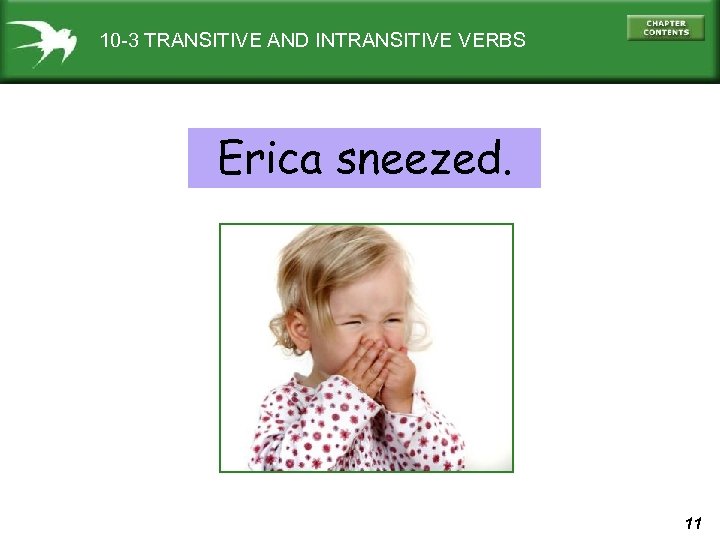 10-3 TRANSITIVE AND INTRANSITIVE VERBS

CHAPTER CONTENTS

Erica sneezed.

11